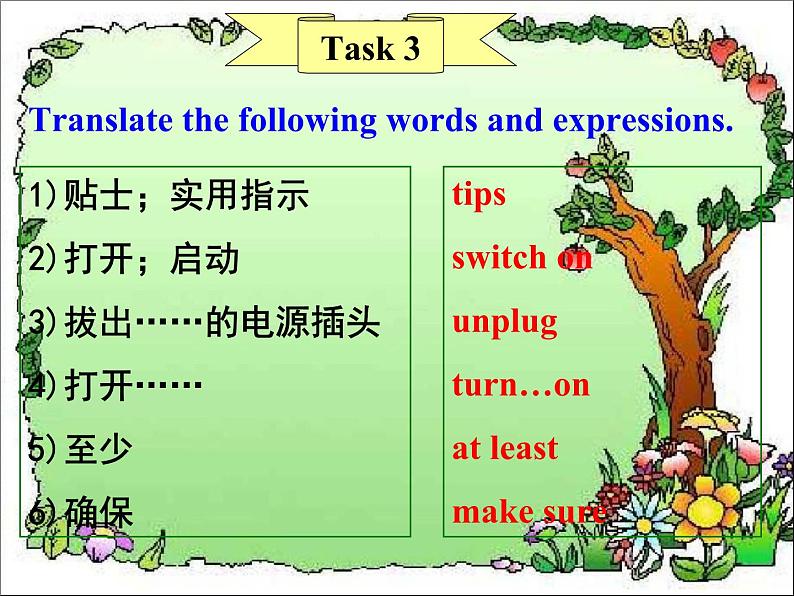 Task 3

Translate the following words and expressions.

1) 贴士；实用指示
2) 打开；启动
3) 拔出……的电源插头
4) 打开……
5) 至少
6) 确保

tips
switch on
unplug
turn…on
at least
make sure